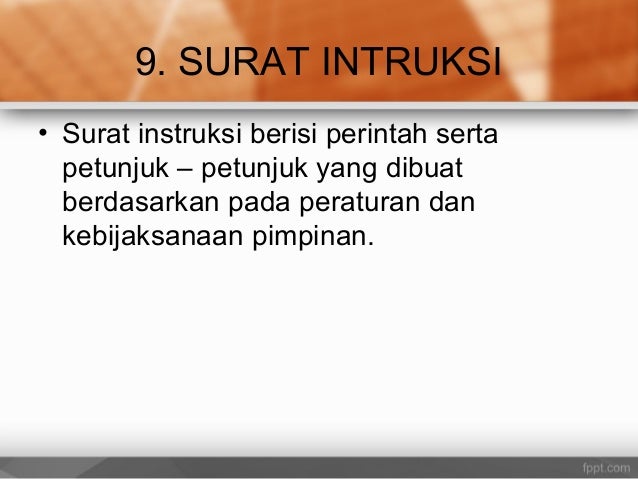 9. SURAT INTRUKSI

• Surat instruksi berisi perintah serta petunjuk – petunjuk yang dibuat berdasarkan pada peraturan dan kebijaksanaan pimpinan.

fppt.com